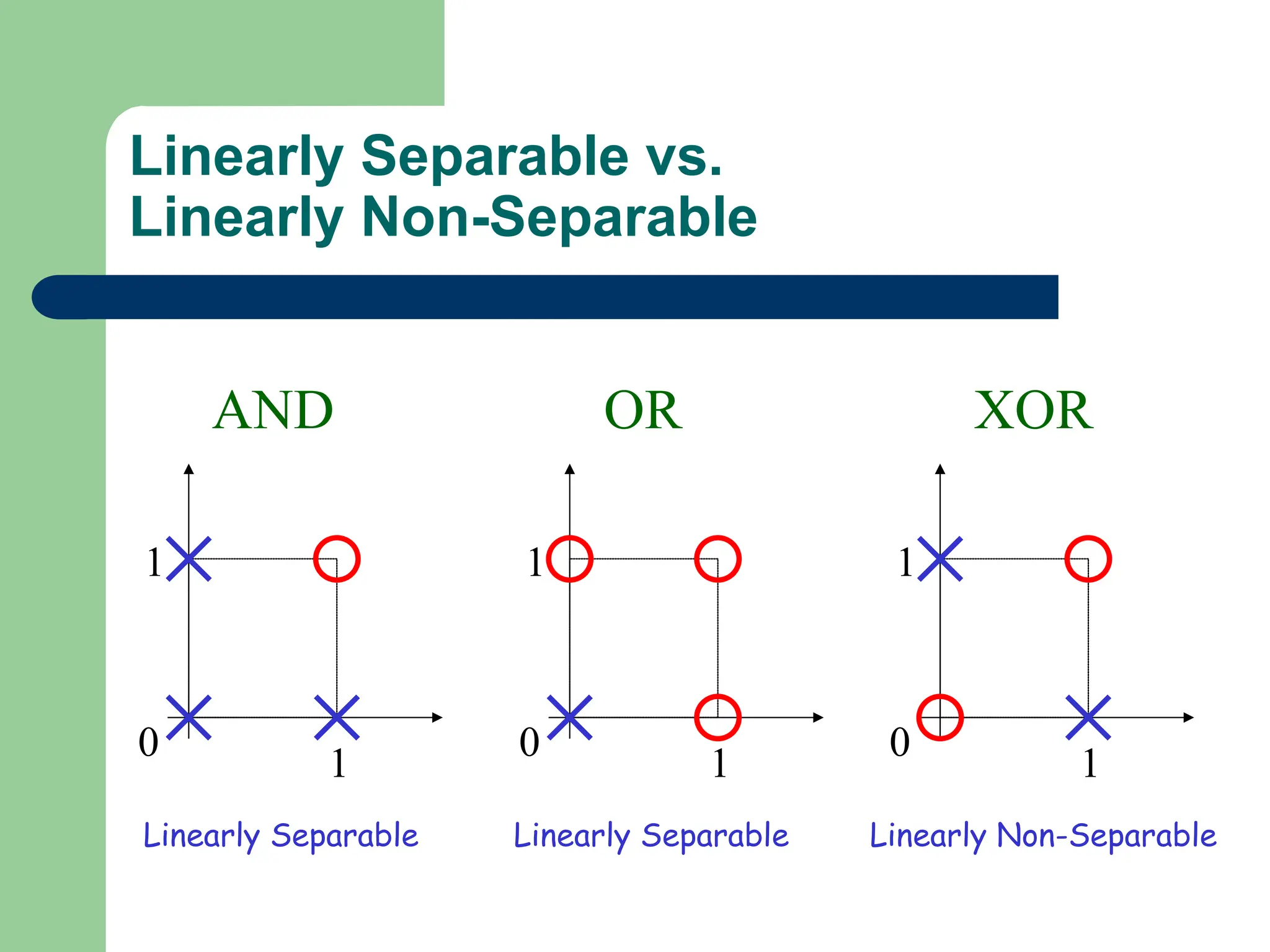 Linearly Separable vs.
Linearly Non-Separable

AND

1
0
1

Linearly Separable

OR

1
0
1

Linearly Separable

XOR

1
0
1

Linearly Non-Separable